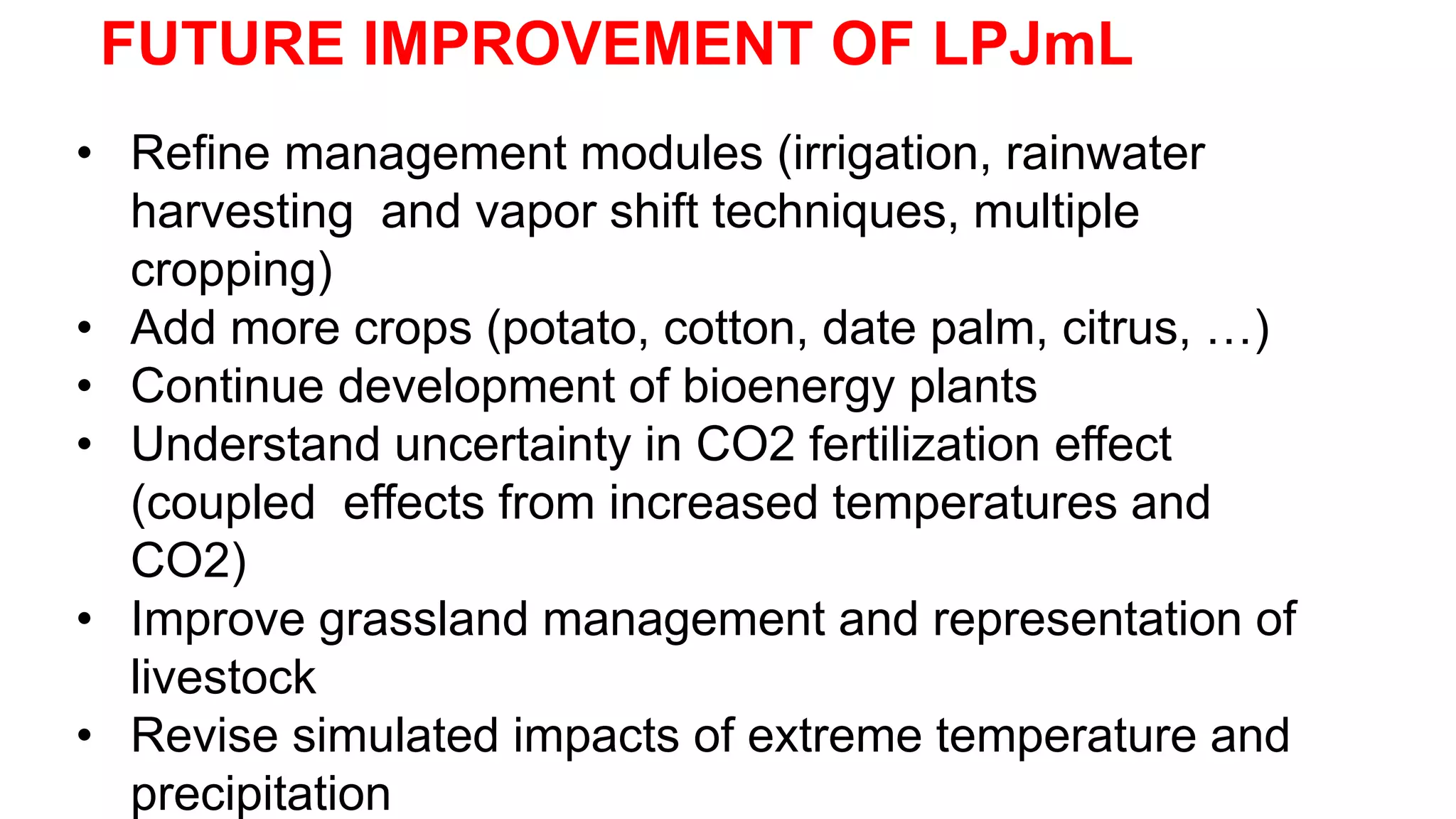 FUTURE IMPROVEMENT OF LPJmL

• Refine management modules (irrigation, rainwater harvesting and vapor shift techniques, multiple cropping)
• Add more crops (potato, cotton, date palm, citrus, …)
• Continue development of bioenergy plants
• Understand uncertainty in CO2 fertilization effect (coupled effects from increased temperatures and CO2)
• Improve grassland management and representation of livestock
• Revise simulated impacts of extreme temperature and precipitation